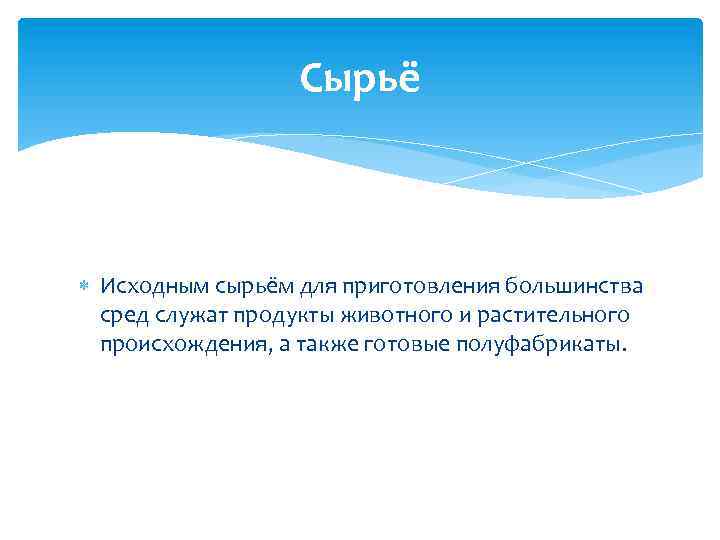 Сырьё

Исходным сырьём для приготовления большинства сред служат продукты животного и растительного происхождения, а также готовые полуфабрикаты.